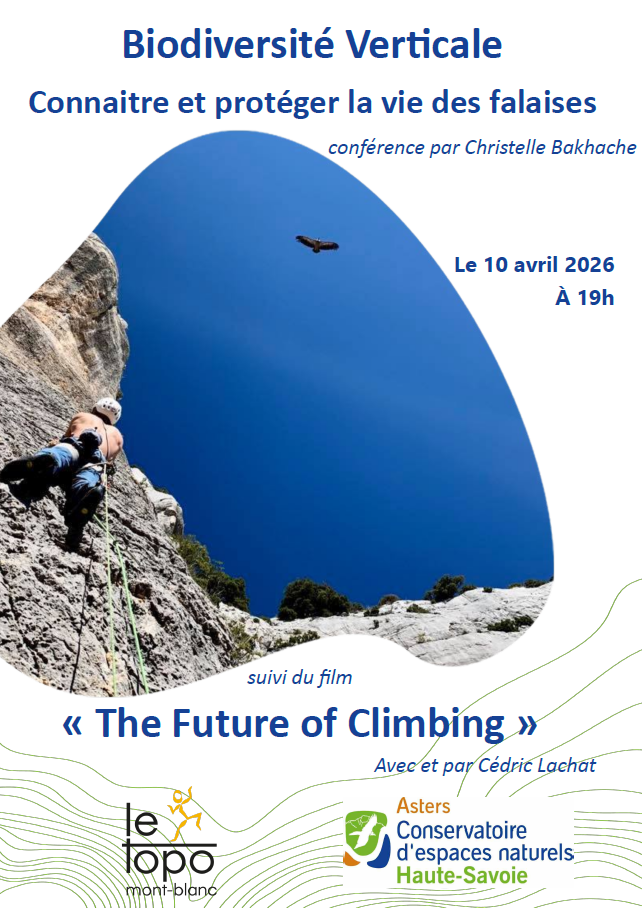 Biodiversité Verticale

Connaitre et protéger la vie des falaises

conférence par Christelle Bakhache

Le 10 avril 2026
À 19h

suivi du film

« The Future of Climbing »

Avec et par Cédric Lachat

le topo
mont-blanc

Asters
Conservatoire d'espaces naturels
Haute-Savoie